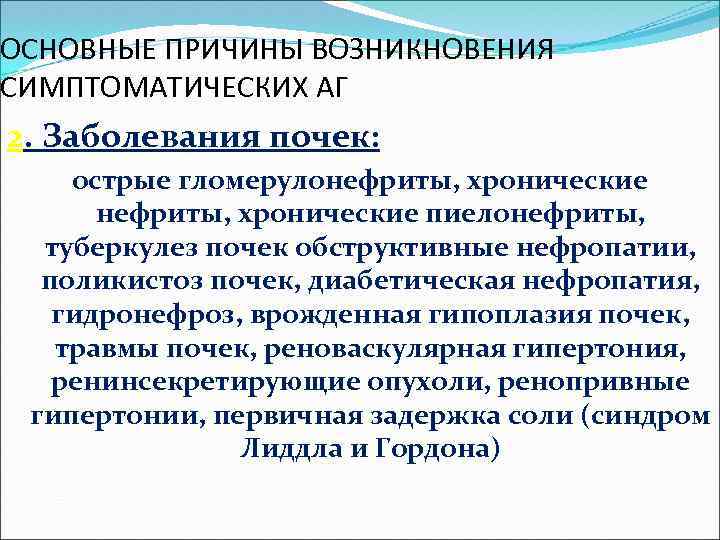 ОСНОВНЫЕ ПРИЧИНЫ ВОЗНИКНОВЕНИЯ СИМПТОМАТИЧЕСКИХ АГ

2. Заболевания почек:

острые гломерулонефриты, хронические нефриты, хронические пиелонефриты, туберкулез почек обструктивные нефропатии, поликистоз почек, диабетическая нефропатия, гидронефроз, врожденная гипоплазия почек, травмы почек, реноваскулярная гипертония, ренинсекретирующие опухоли, ренопривные гипертонии, первичная задержка соли (синдром Лиддла и Гордона)